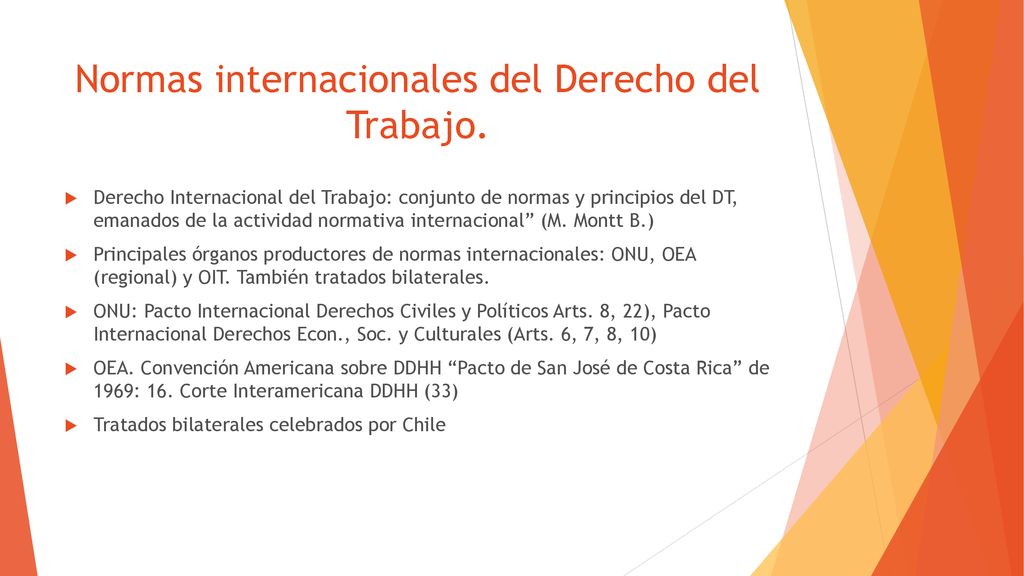 Normas internacionales del Derecho del Trabajo.

Derecho Internacional del Trabajo: conjunto de normas y principios del DT, emanados de la actividad normativa internacional” (M. Montt B.)

Principales órganos productores de normas internacionales: ONU, OEA (regional) y OIT. También tratados bilaterales.

ONU: Pacto Internacional Derechos Civiles y Políticos Arts. 8, 22), Pacto Internacional Derechos Econ., Soc. y Culturales (Arts. 6, 7, 8, 10)

OEA. Convención Americana sobre DDHH “Pacto de San José de Costa Rica” de 1969: 16. Corte Interamericana DDHH (33)

Tratados bilaterales celebrados por Chile